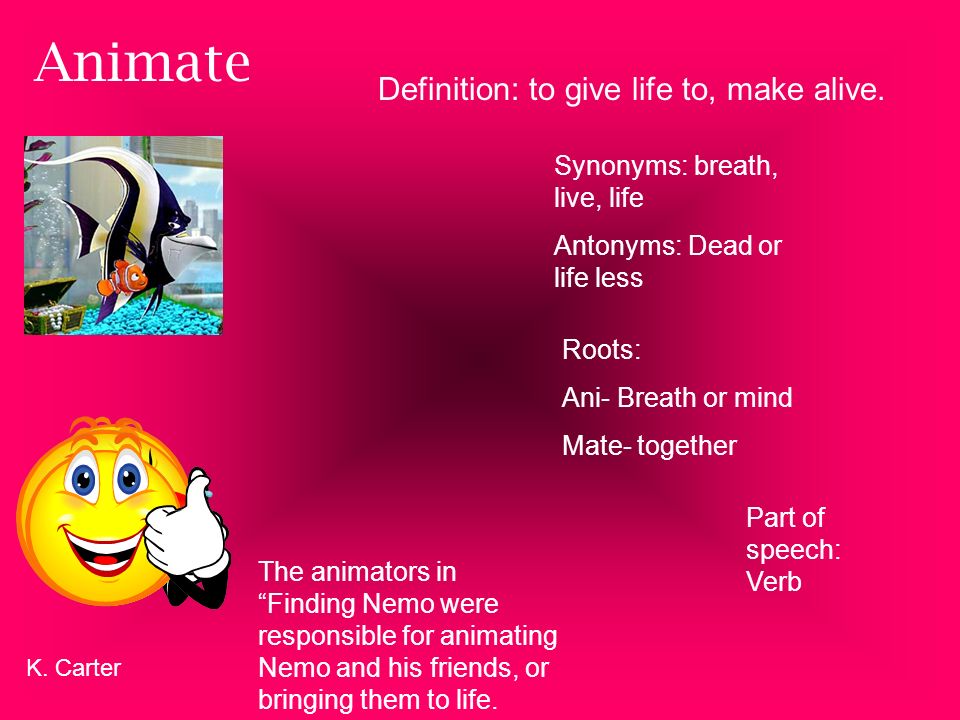 Animate

Definition: to give life to, make alive.

Synonyms: breath, live, life

Antonyms: Dead or life less

Roots:

Ani- Breath or mind

Mate- together

Part of speech: Verb

The animators in “Finding Nemo were responsible for animating Nemo and his friends, or bringing them to life.

K. Carter